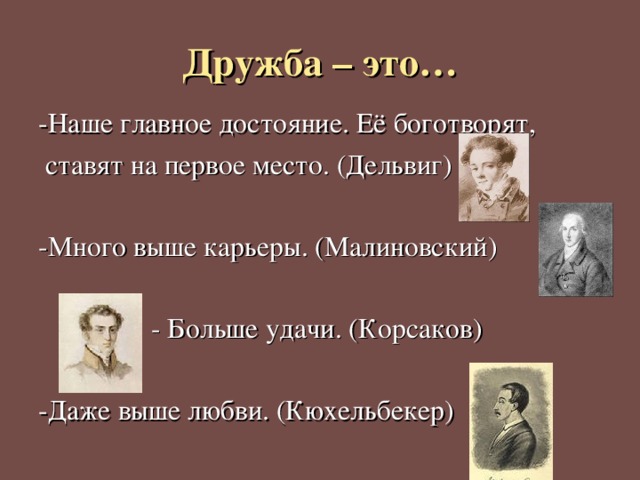 Дружба – это…

-Наше главное достояние. Её боготворят, ставят на первое место. (Дельвиг)

-Много выше карьеры. (Малиновский)

- Больше удачи. (Корсаков)

-Даже выше любви. (Кюхельбекер)